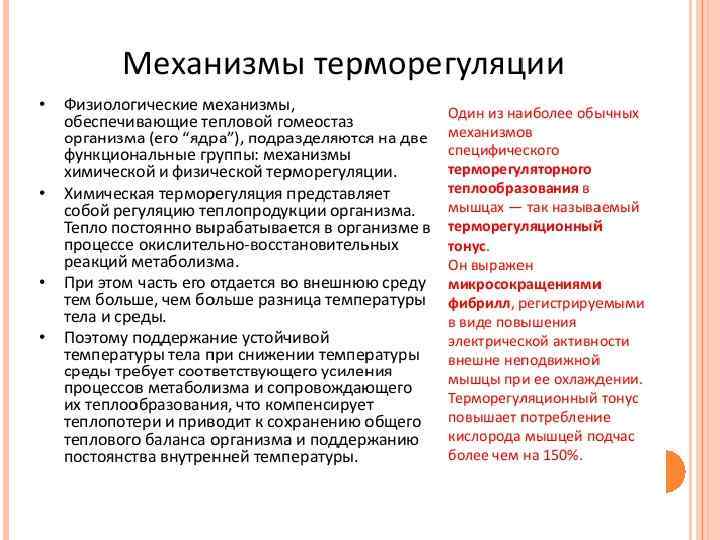 Механизмы терморегуляции

• Физиологические механизмы, обеспечивающие тепловой гомеостаз организма (его “ядра”), подразделяются на две функциональные группы: механизмы химической и физической терморегуляции.

• Химическая терморегуляция представляет собой регуляцию теплопродукции организма. Тепло постоянно вырабатывается в организме в процессе окислительно-восстановительных реакций метаболизма.

• При этом часть его отдается во внешнюю среду тем больше, чем больше разница температуры тела и среды.

• Поэтому поддержание устойчивой температуры тела при снижении температуры среды требует соответствующего усиления процессов метаболизма и сопровождающего их теплообразования, что компенсирует теплопотери и приводит к сохранению общего теплового баланса организма и поддержанию постоянства внутренней температуры.

Один из наиболее обычных механизмов специфического терморегуляторного теплообразования в мышцах — так называемый терморегуляционный тонус.
Он выражен микросокращениями фибрилл, регистрируемыми в виде повышения электрической активности внешне неподвижной мышцы при ее охлаждении.
Терморегуляционный тонус повышает потребление кислорода мышцей подчас более чем на 150%.